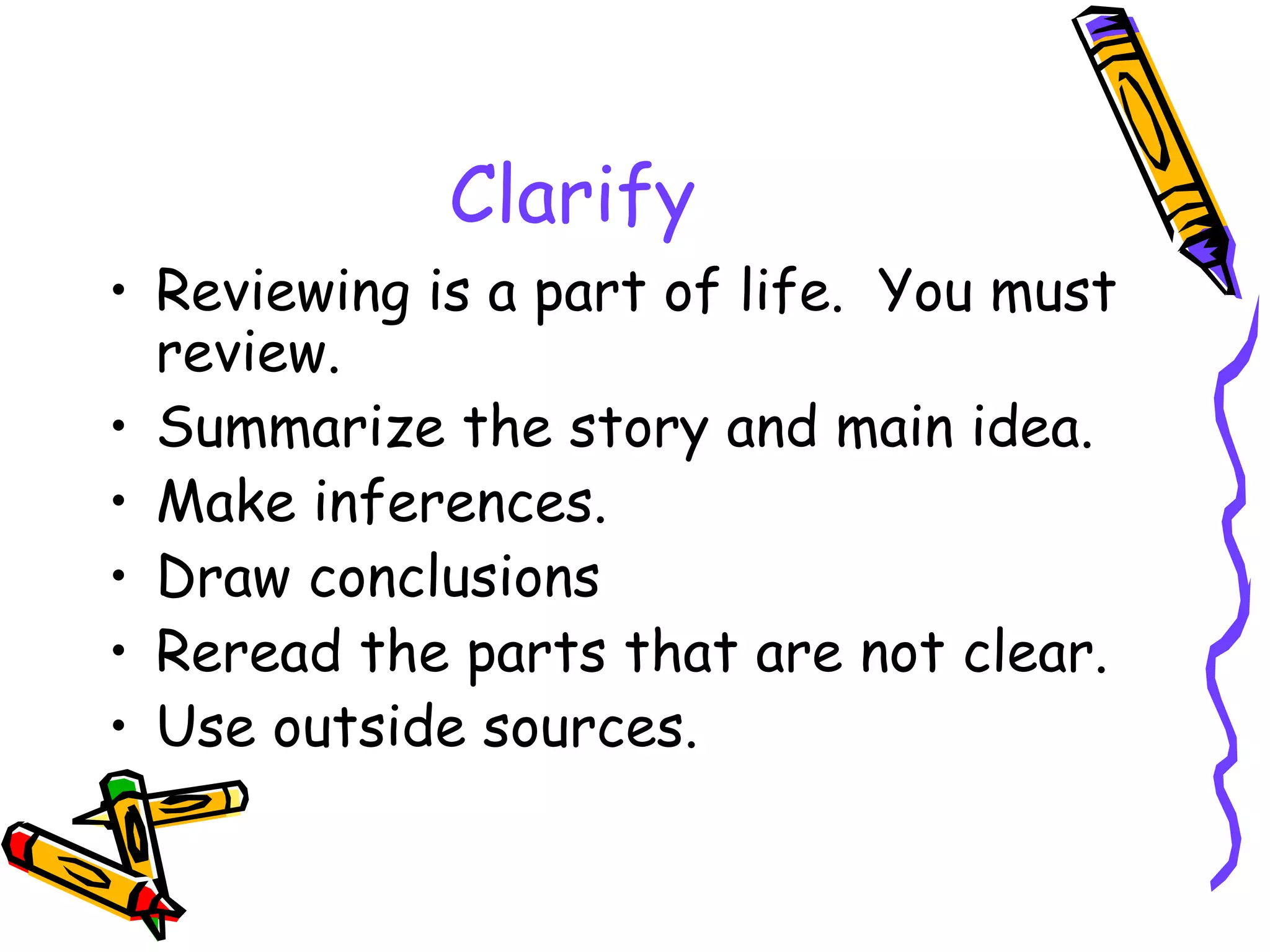 Clarify

• Reviewing is a part of life. You must review.
• Summarize the story and main idea.
• Make inferences.
• Draw conclusions
• Reread the parts that are not clear.
• Use outside sources.